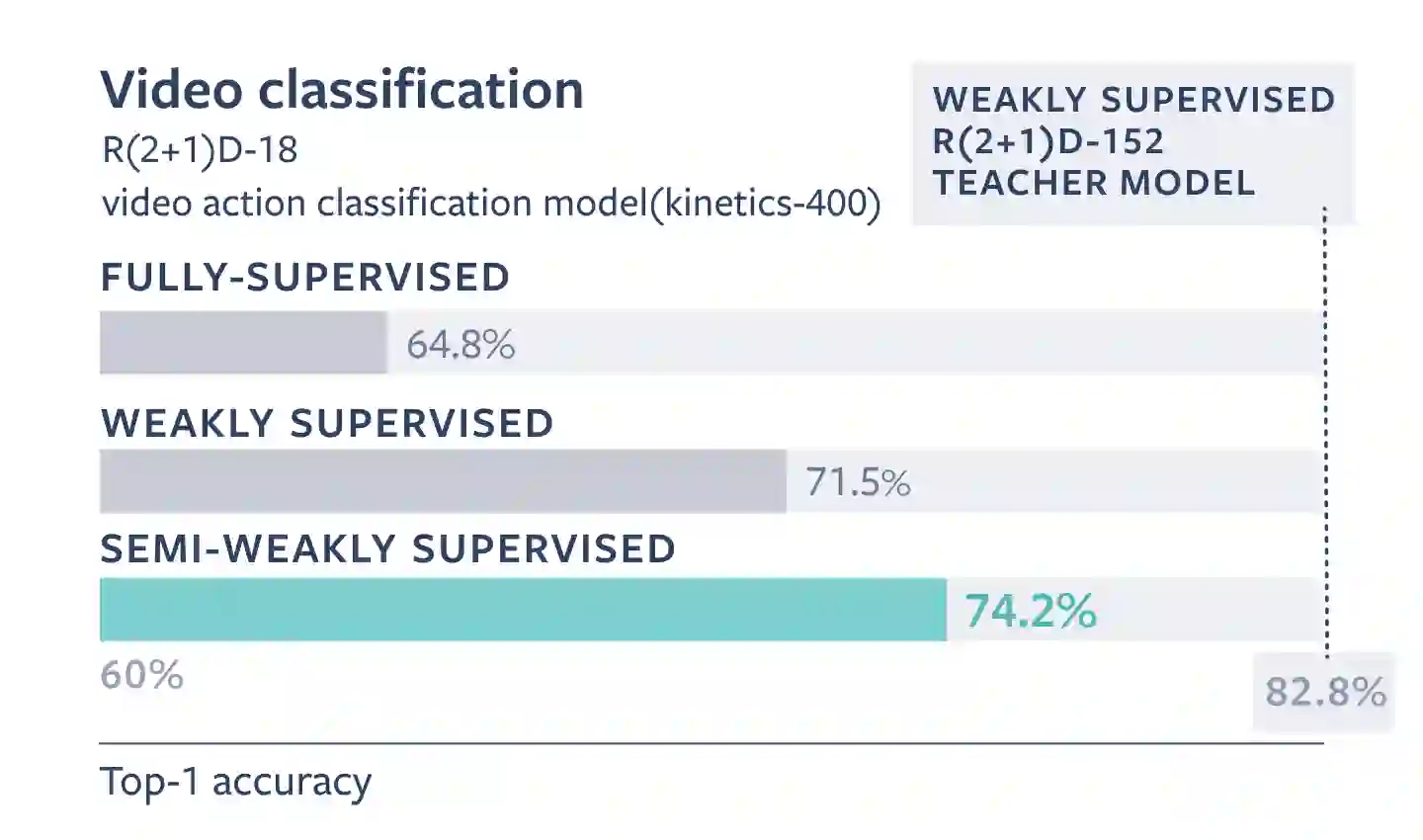 Video classification
R(2+1)D-18
video action classification model(kinetics-400)

WEAKLY SUPERVISED
R(2+1)D-152
TEACHER MODEL

FULLY-SUPERVISED
64.8%

WEAKLY SUPERVISED
71.5%

SEMI-WEAKLY SUPERVISED
74.2%

60%

82.8%

Top-1 accuracy